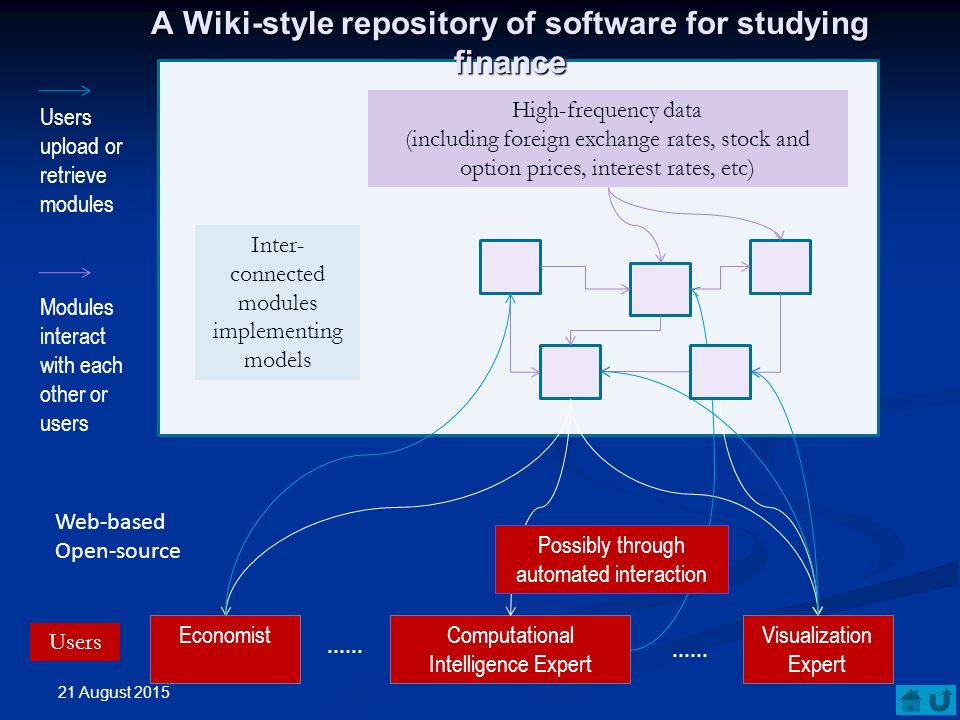 A Wiki-style repository of software for studying finance

Users upload or retrieve modules

Modules interact with each other or users

High-frequency data (including foreign exchange rates, stock and option prices, interest rates, etc)

Inter-connected modules implementing models

Web-based Open-source

Possibly through automated interaction

Users

Economist

......

Computational Intelligence Expert

......

Visualization Expert

21 August 2015